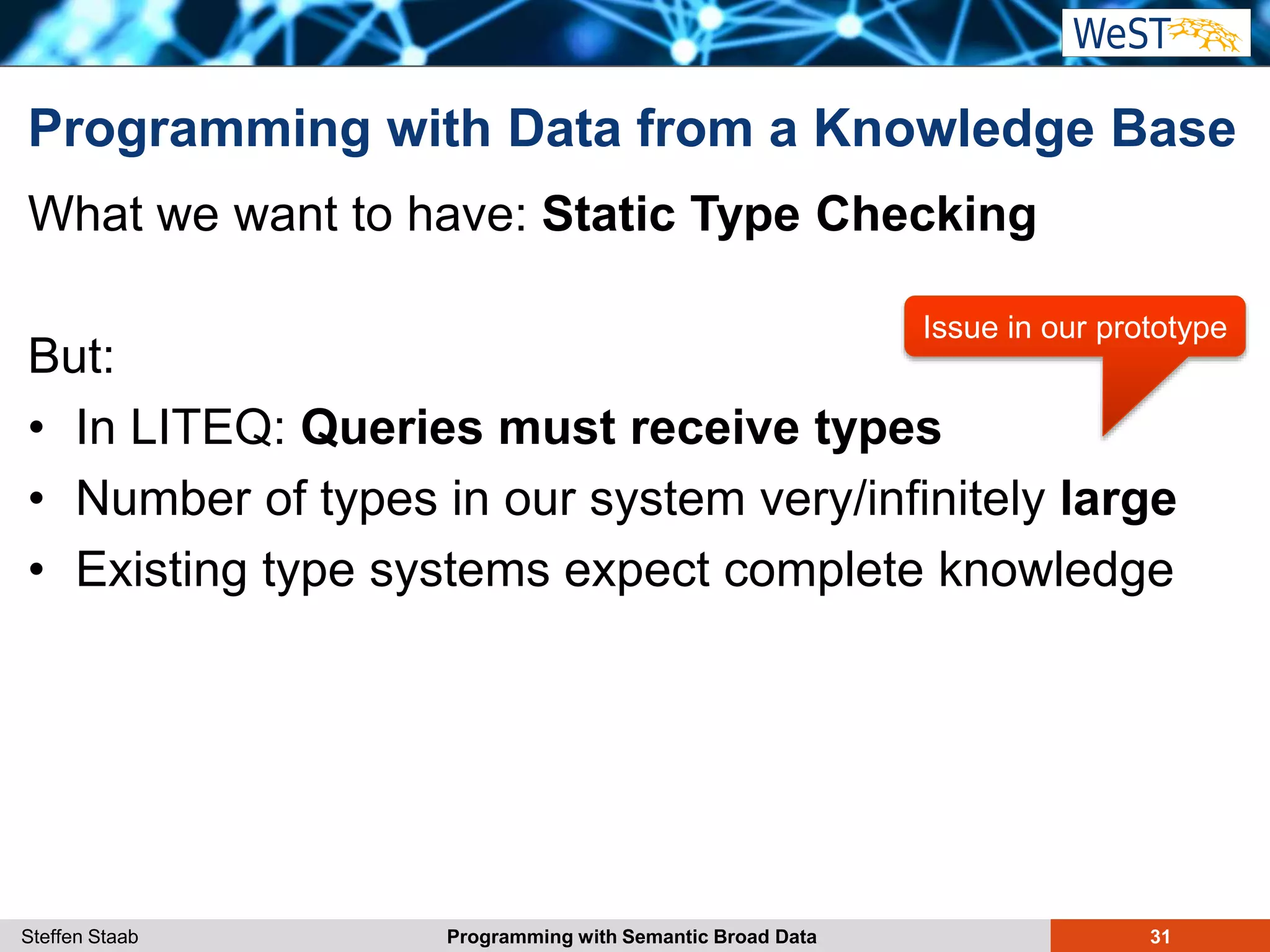 WeST

Programming with Data from a Knowledge Base

What we want to have: Static Type Checking

Issue in our prototype

But:

• In LITEQ: Queries must receive types
• Number of types in our system very/infinitely large
• Existing type systems expect complete knowledge

Steffen Staab Programming with Semantic Broad Data 31